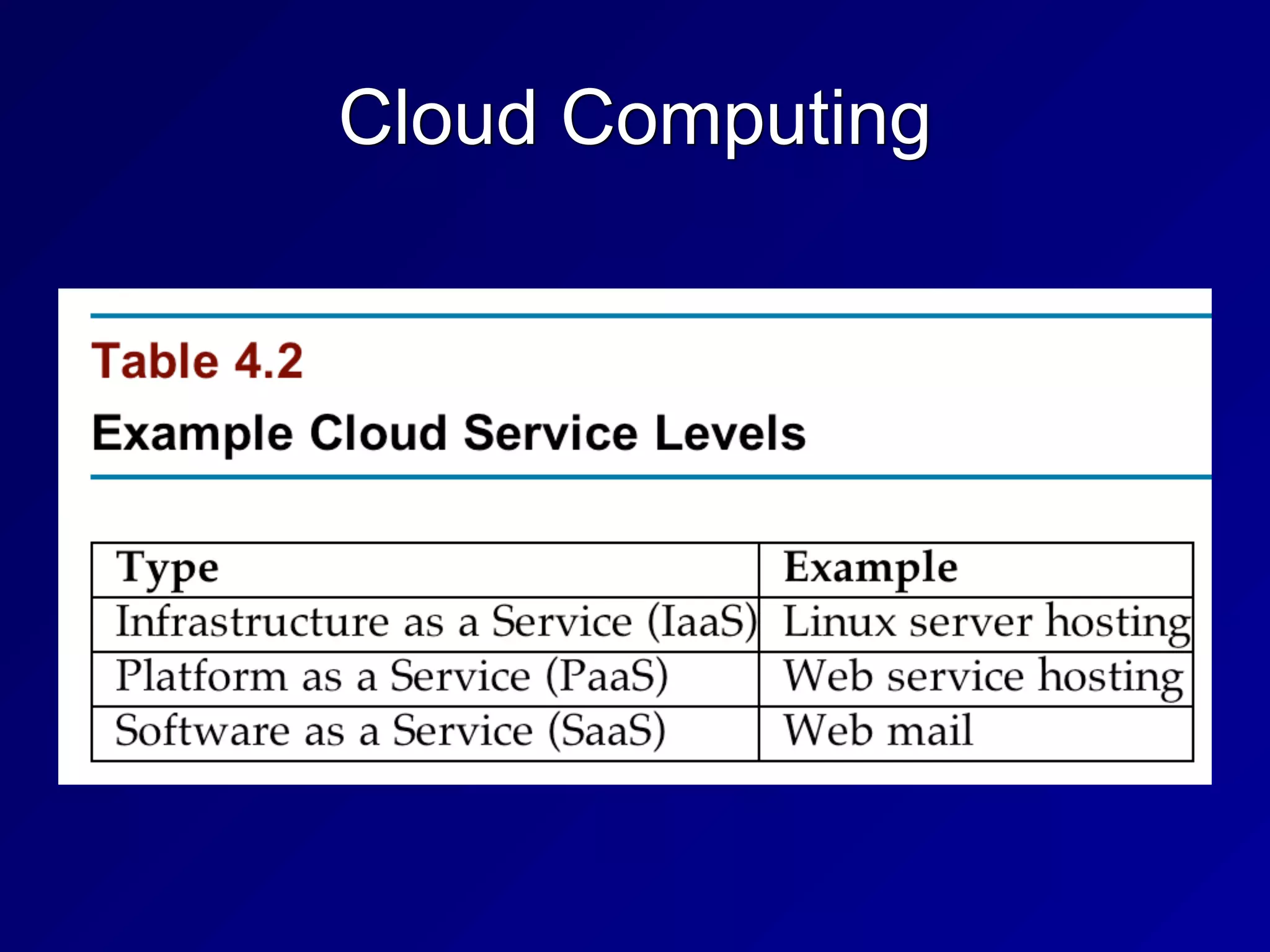 Cloud Computing

Table 4.2

Example Cloud Service Levels

| Type | Example |
|---|---|
| Infrastructure as a Service (IaaS) | Linux server hosting |
| Platform as a Service (PaaS) | Web service hosting |
| Software as a Service (SaaS) | Web mail |